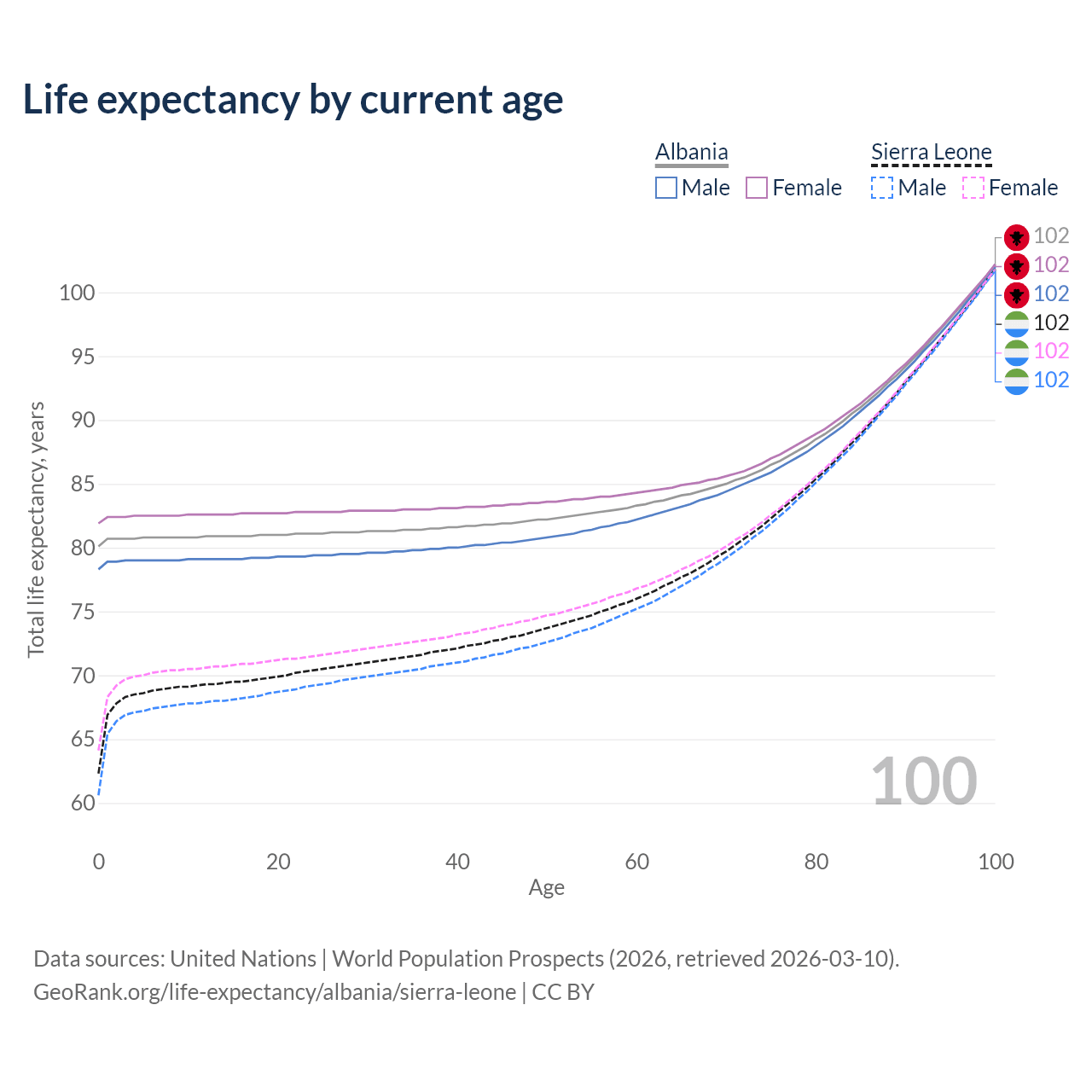 Life expectancy by current age

Albania
Male Female

Sierra Leone
Male Female

102
102
102
102
102
102

Total life expectancy, years

100
95
90
85
80
75
70
65
60

100

0
20
40
60
80
100
Age

Data sources: United Nations | World Population Prospects (2026, retrieved 2026-03-10).
GeoRank.org/life-expectancy/albania/sierra-leone | CC BY